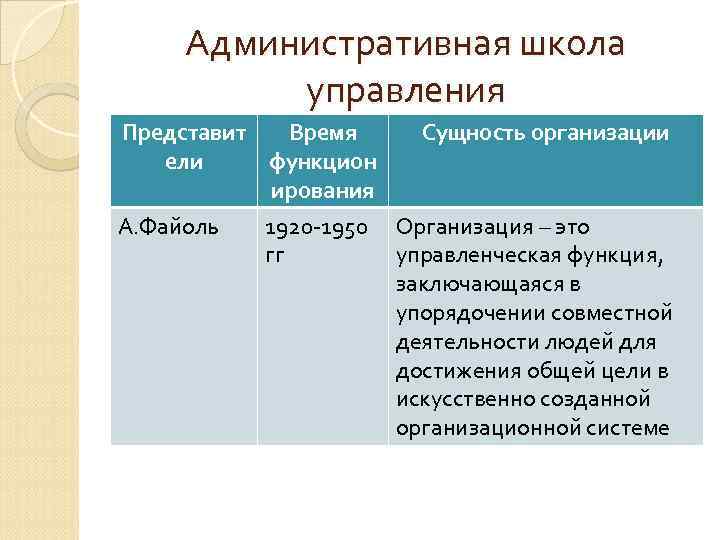 Административная школа управления

| Представители | Время функционирования | Сущность организации |
|---|---|---|
| А.Файоль | 1920-1950 гг | Организация – это управленческая функция, заключающаяся в упорядочении совместной деятельности людей для достижения общей цели в искусственно созданной организационной системе |